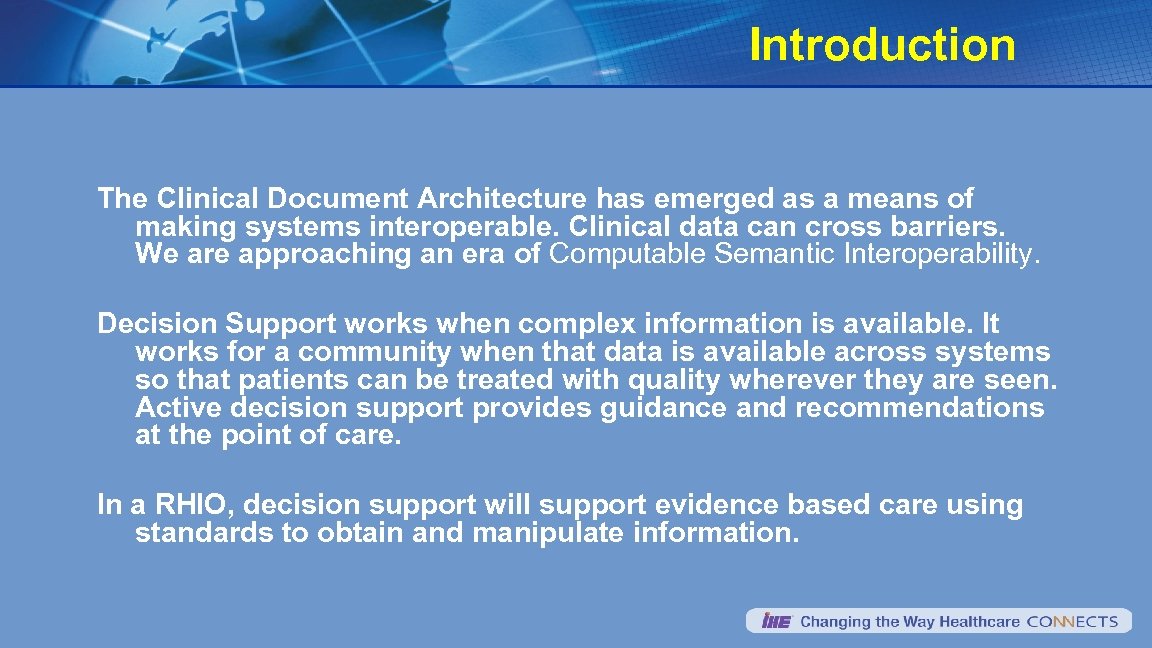 Introduction

The Clinical Document Architecture has emerged as a means of making systems interoperable. Clinical data can cross barriers. We are approaching an era of Computable Semantic Interoperability.

Decision Support works when complex information is available. It works for a community when that data is available across systems so that patients can be treated with quality wherever they are seen. Active decision support provides guidance and recommendations at the point of care.

In a RHIO, decision support will support evidence based care using standards to obtain and manipulate information.

IHE Changing the Way Healthcare CONNECTS